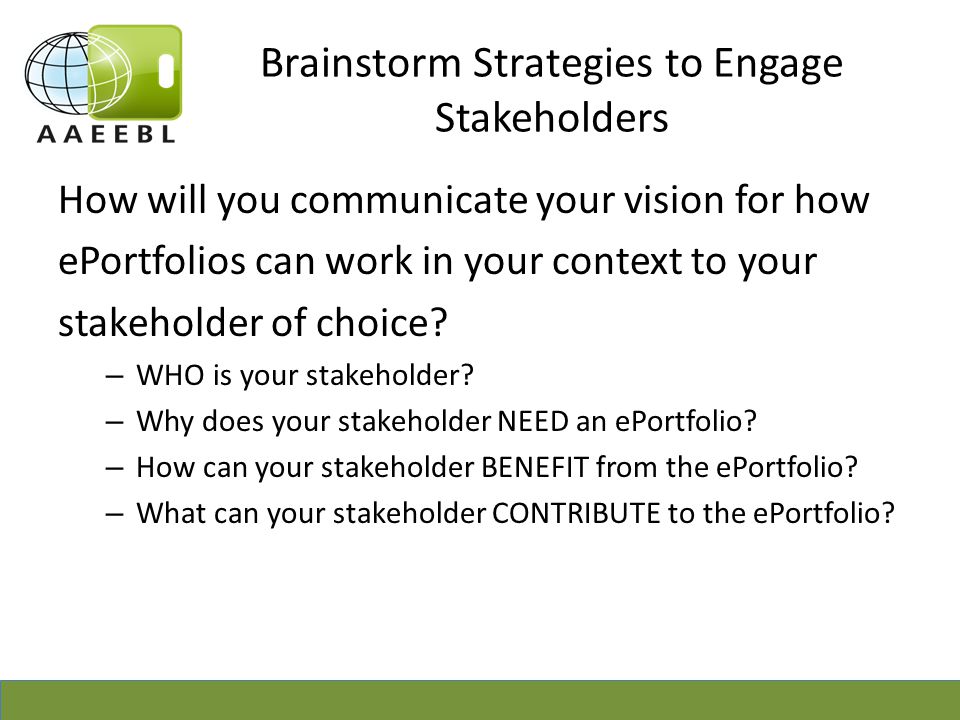 AAEEBL

Brainstorm Strategies to Engage Stakeholders

How will you communicate your vision for how ePortfolios can work in your context to your stakeholder of choice?

– WHO is your stakeholder?
– Why does your stakeholder NEED an ePortfolio?
– How can your stakeholder BENEFIT from the ePortfolio?
– What can your stakeholder CONTRIBUTE to the ePortfolio?